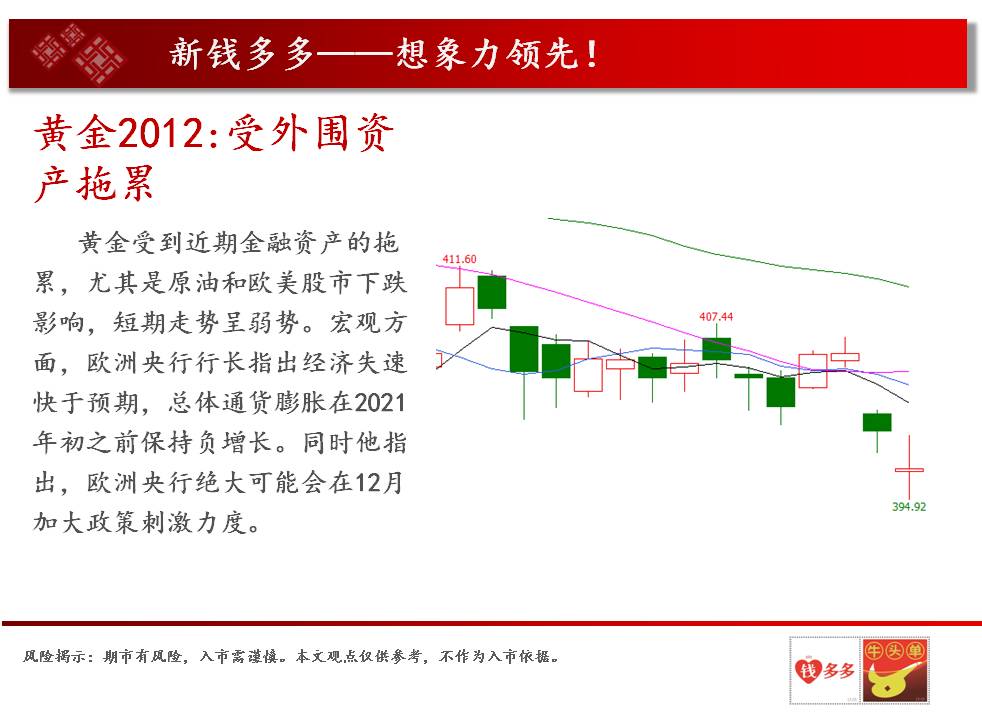 新钱多多——想象力领先！

黄金2012:受外围资产拖累

黄金受到近期金融资产的拖累，尤其是原油和欧美股市下跌影响，短期走势呈弱势。宏观方面，欧洲央行行长指出经济失速快于预期，总体通货膨胀在2021年初之前保持负增长。同时他指出，欧洲央行绝大可能会在12月加大政策刺激力度。

411.60
407.44
394.92

风险揭示：期市有风险，入市需谨慎。本文观点仅供参考，不作为入市依据。

钱多多
牛头单